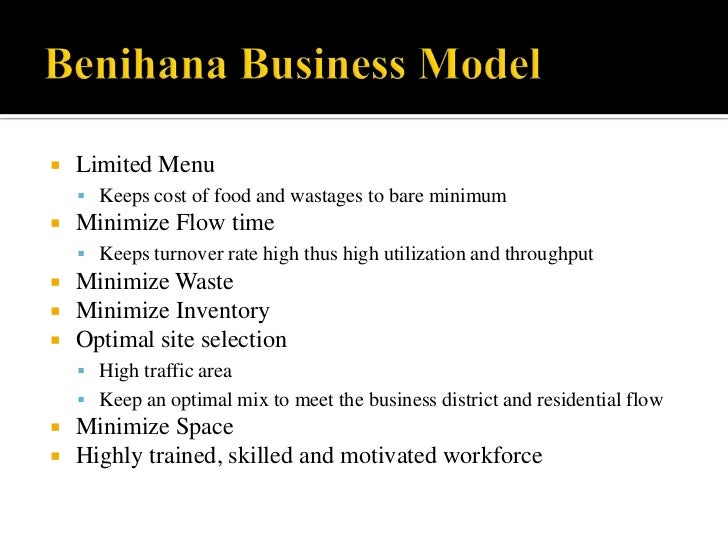 Benihana Business Model

- Limited Menu
  - Keeps cost of food and wastages to bare minimum
- Minimize Flow time
  - Keeps turnover rate high thus high utilization and throughput
- Minimize Waste
- Minimize Inventory
- Optimal site selection
  - High traffic area
  - Keep an optimal mix to meet the business district and residential flow
- Minimize Space
- Highly trained, skilled and motivated workforce